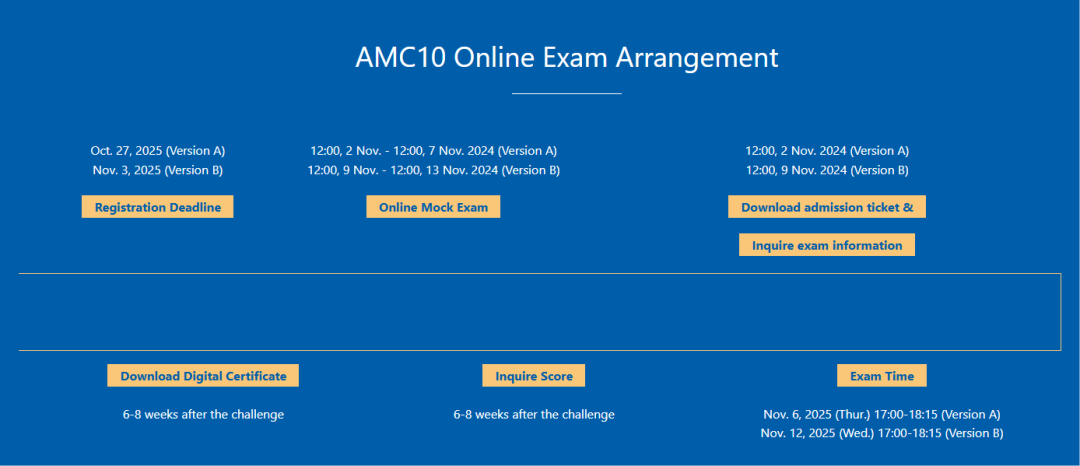 AMC10 Online Exam Arrangement

Oct. 27, 2025 (Version A)
Nov. 3, 2025 (Version B)

Registration Deadline

12:00, 2 Nov. - 12:00, 7 Nov. 2024 (Version A)
12:00, 9 Nov. - 12:00, 13 Nov. 2024 (Version B)

Online Mock Exam

12:00, 2 Nov. 2024 (Version A)
12:00, 9 Nov. 2024 (Version B)

Download admission ticket &

Inquire exam information

Download Digital Certificate

6-8 weeks after the challenge

Inquire Score

6-8 weeks after the challenge

Exam Time

Nov. 6, 2025 (Thur.) 17:00-18:15 (Version A)
Nov. 12, 2025 (Wed.) 17:00-18:15 (Version B)